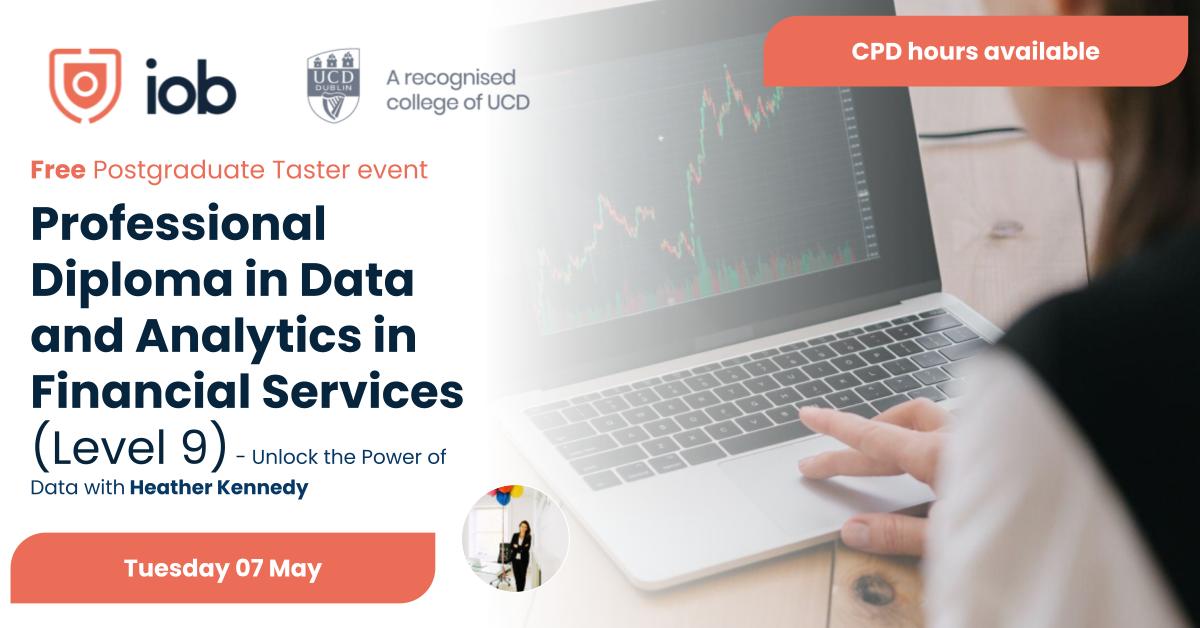 iob

UCD DUBLIN

A recognised college of UCD

CPD hours available

Free Postgraduate Taster event

Professional Diploma in Data and Analytics in Financial Services (Level 9) - Unlock the Power of Data with Heather Kennedy

Tuesday 07 May